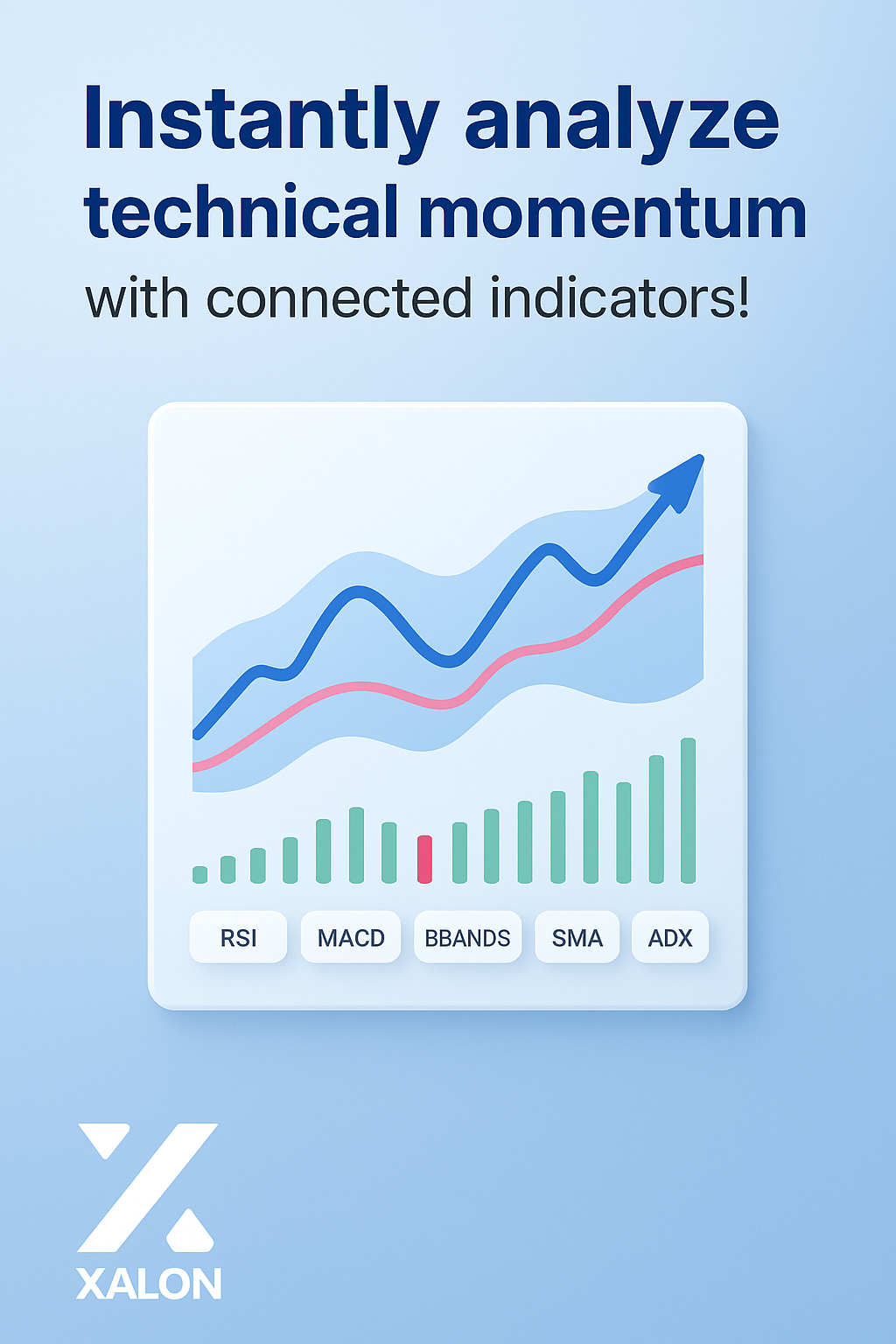 Instantly analyze technical momentum with connected indicators!

RSI MACD BBANDS SMA ADX

XALON